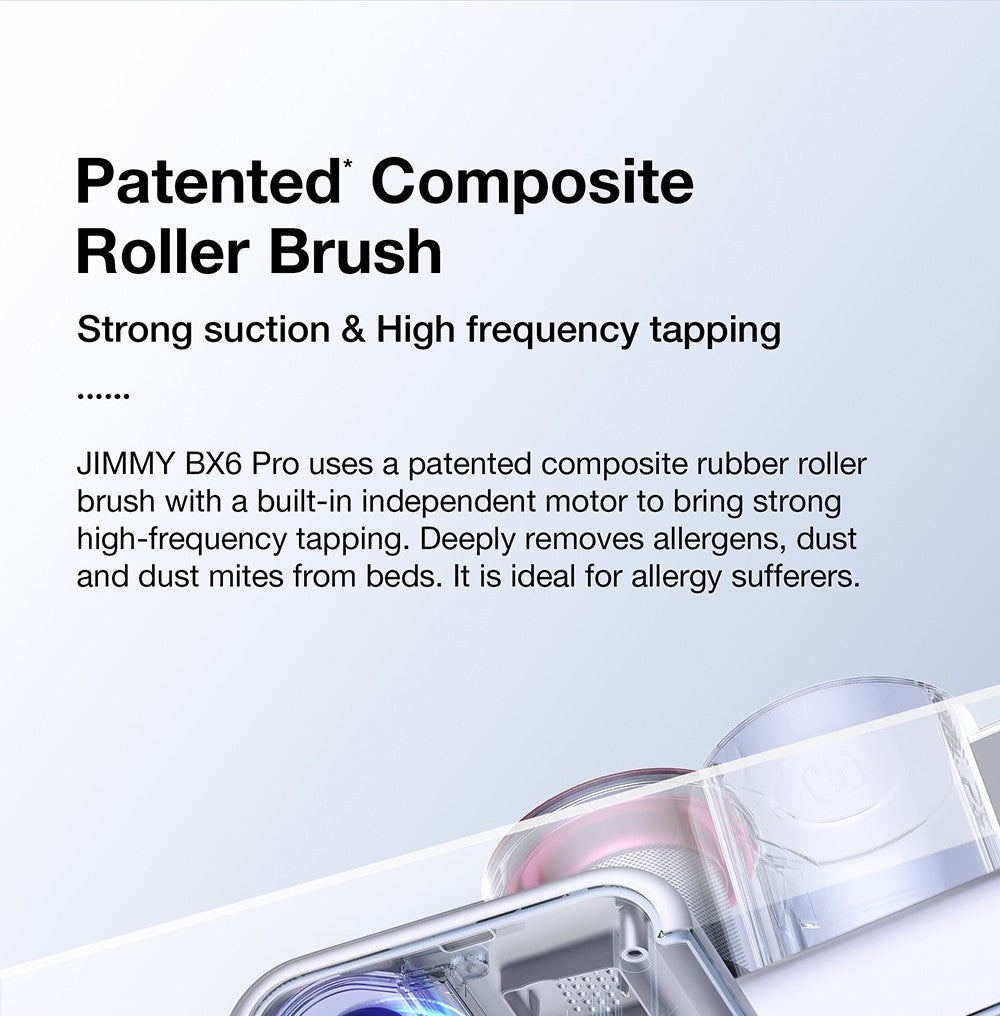 Patented* Composite Roller Brush

Strong suction & High frequency tapping

......

JIMMY BX6 Pro uses a patented composite rubber roller brush with a built-in independent motor to bring strong high-frequency tapping. Deeply removes allergens, dust and dust mites from beds. It is ideal for allergy sufferers.